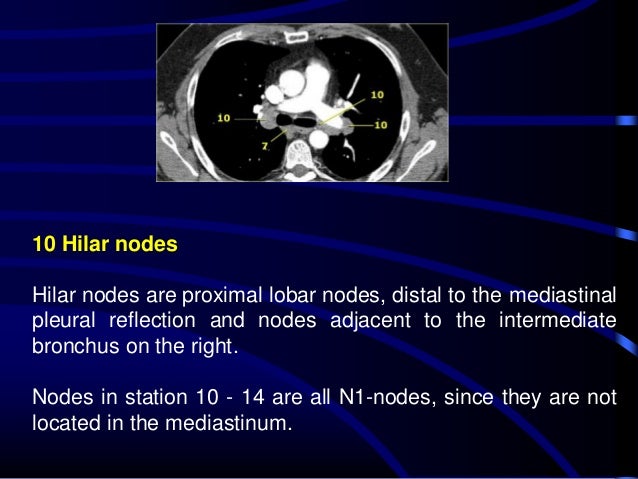 10

10

10

7

10 Hilar nodes

Hilar nodes are proximal lobar nodes, distal to the mediastinal pleural reflection and nodes adjacent to the intermediate bronchus on the right.

Nodes in station 10 - 14 are all N1-nodes, since they are not located in the mediastinum.